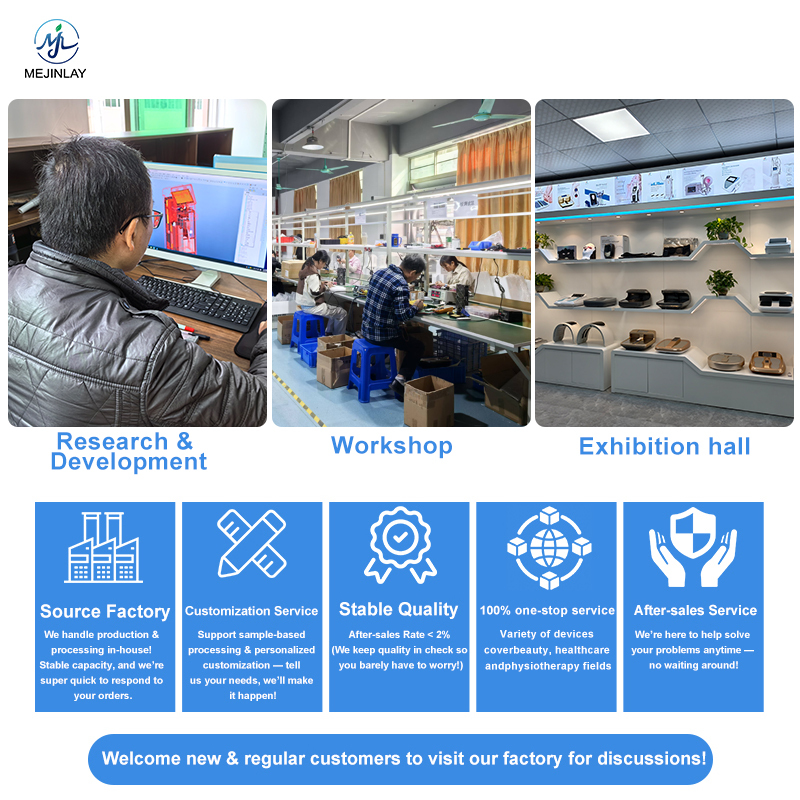 MEJINLAY

Research & Development

Workshop

Exhibition hall

Source Factory

We handle production & processing in-house! Stable capacity, and we're super quick to respond to your orders.

Customization Service

Support sample-based processing & personalized customization — tell us your needs, we'll make it happen!

Stable Quality

After-sales Rate < 2% (We keep quality in check so you barely have to worry!)

100% one-stop service

Variety of devices coverbeauty, healthcare andphysiotherapy fields

After-sales Service

We're here to help solve your problems anytime — no waiting around!

Welcome new & regular customers to visit our factory for discussions!